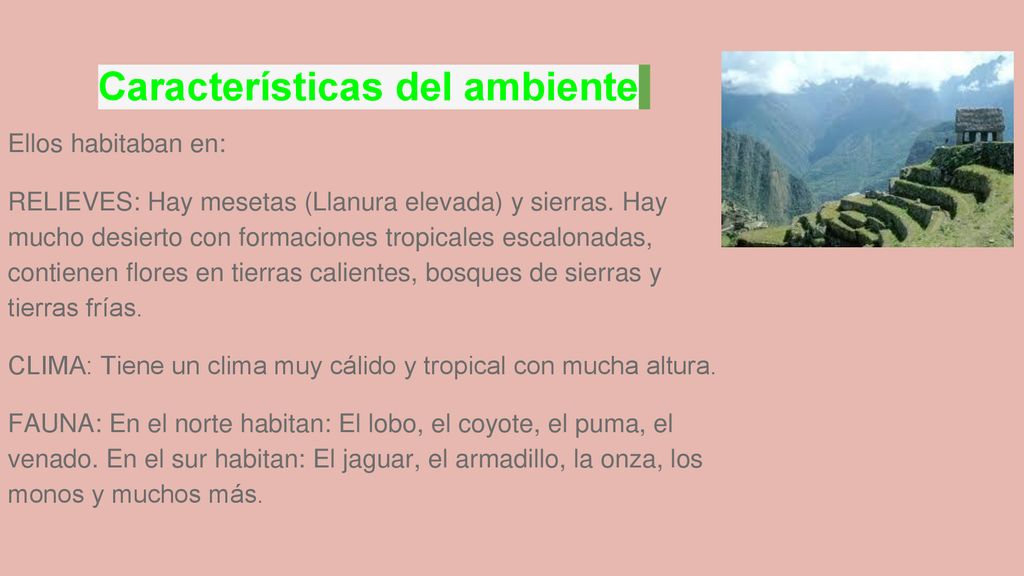 Características del ambiente

Ellos habitaban en:

RELIEVES: Hay mesetas (Llanura elevada) y sierras. Hay mucho desierto con formaciones tropicales escalonadas, contienen flores en tierras calientes, bosques de sierras y tierras frías.

CLIMA: Tiene un clima muy cálido y tropical con mucha altura.

FAUNA: En el norte habitan: El lobo, el coyote, el puma, el venado. En el sur habitan: El jaguar, el armadillo, la onza, los monos y muchos más.